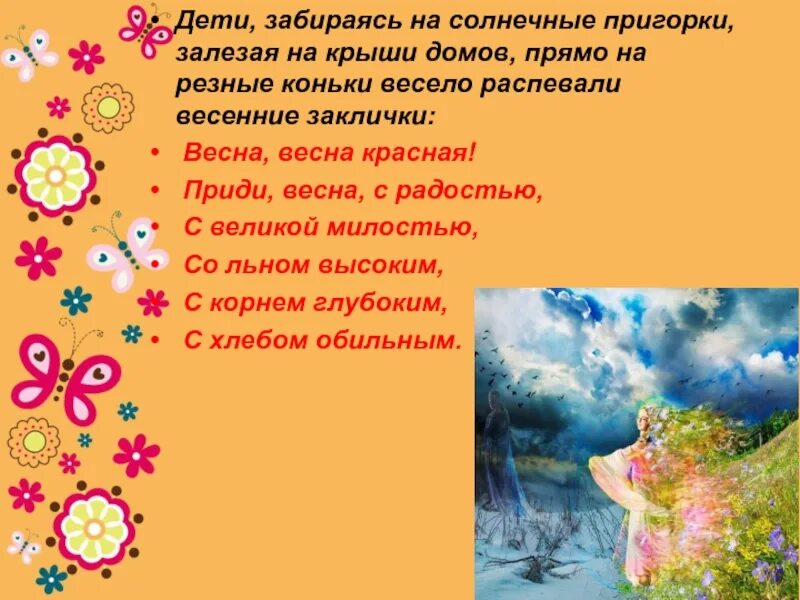 • Дети, забираясь на солнечные пригорки, залезая на крыши домов, прямо на резные коньки весело распевали весенние заклички:

• Весна, весна красная!
• Приди, весна, с радостью,
• С великой милостью,
• Со льном высоким,
• С корнем глубоким,
• С хлебом обильным.